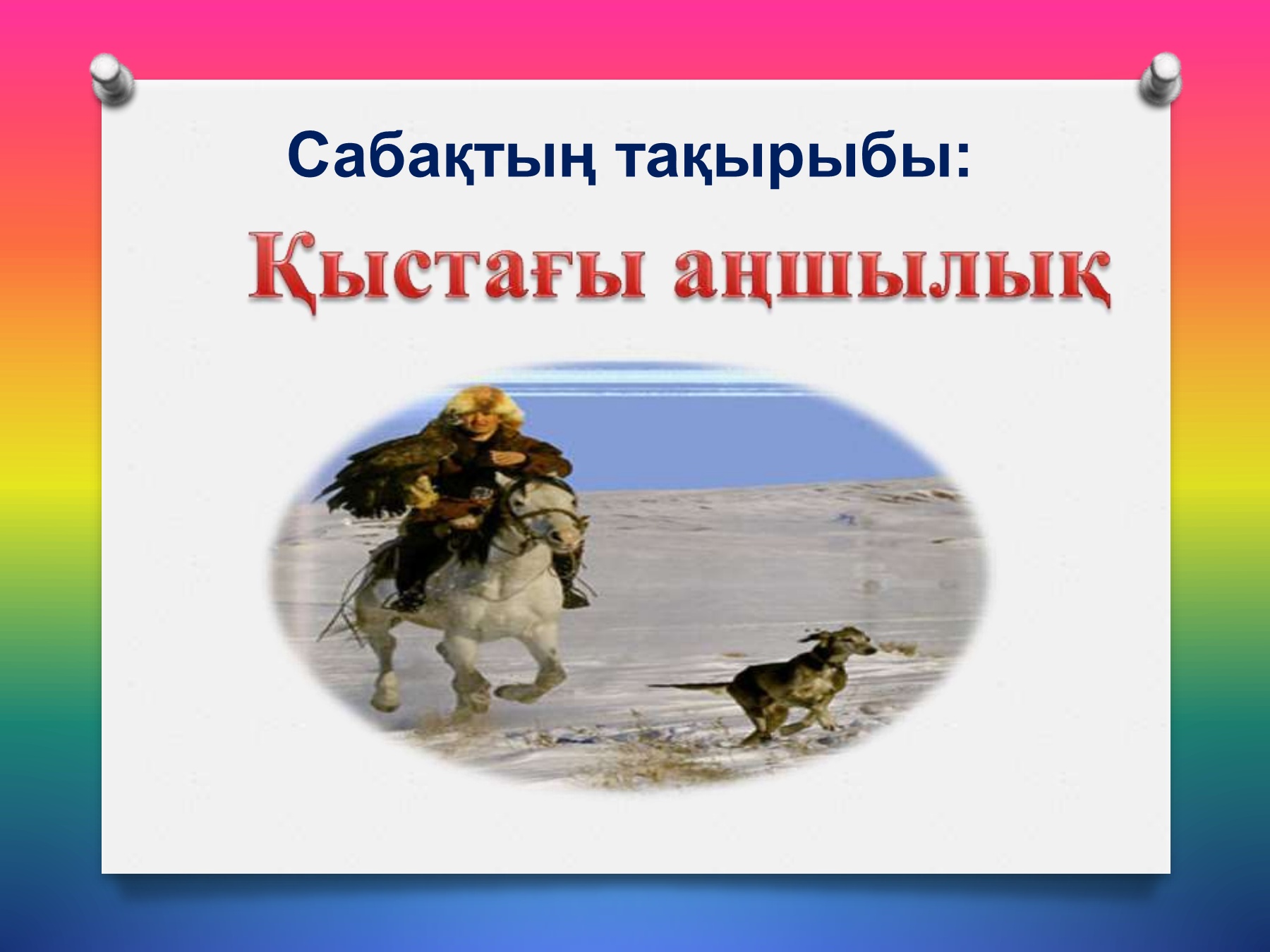 Сабақтың тақырыбы:

Қыстағы аңшылық